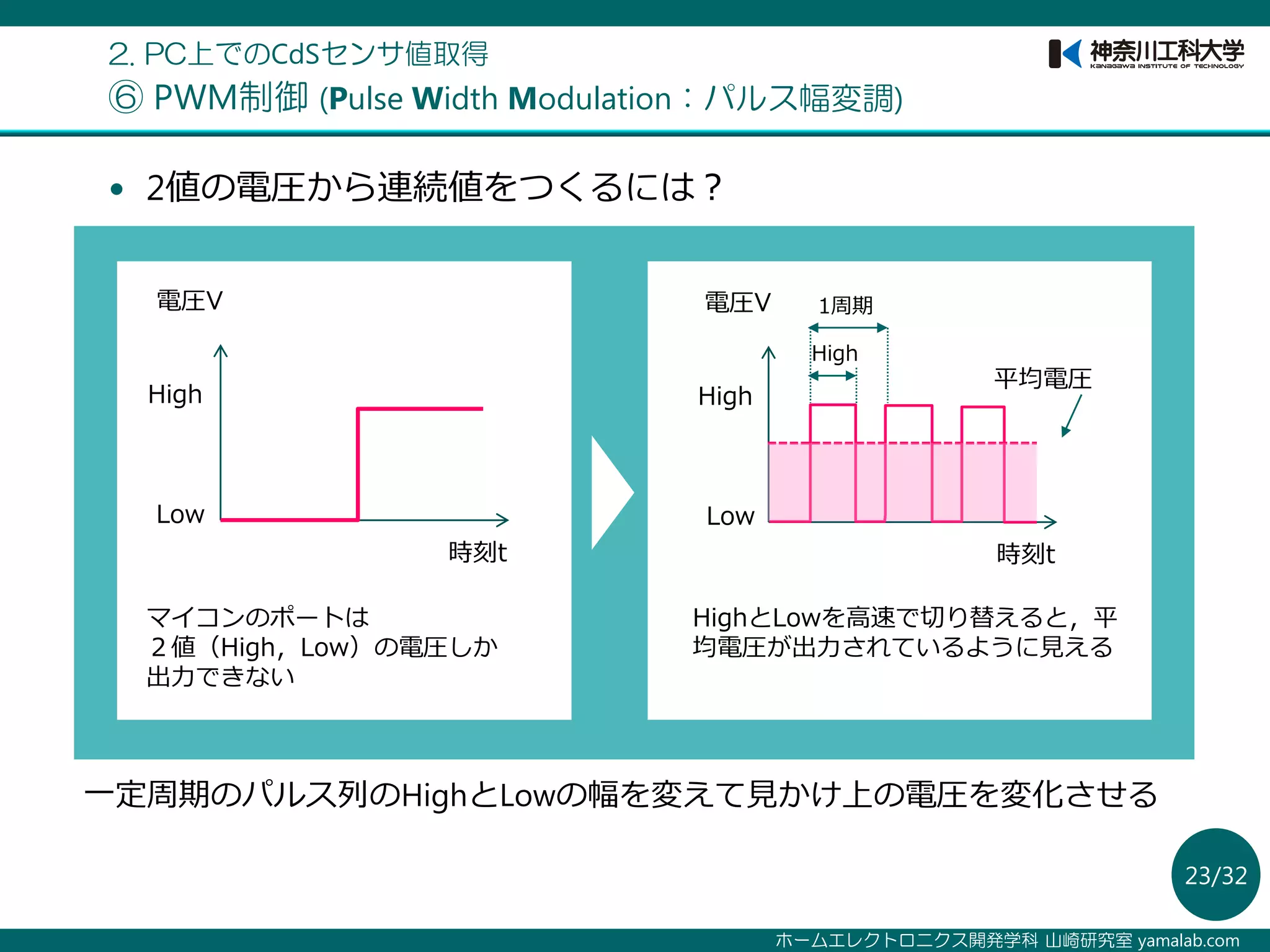 2. PC上でのCdSセンサ値取得
⑥ PWM制御 (Pulse Width Modulation：パルス幅変調)

神奈川工科大学
KANAGAWA INSTITUTE OF TECHNOLOGY

• 2値の電圧から連続値をつくるには？

電圧V
High
Low
時刻t

マイコンのポートは
2値（High，Low）の電圧しか
出力できない

電圧V
1周期
High
High
平均電圧
Low
時刻t

HighとLowを高速で切り替えると，平均電圧が出力されているように見える

一定周期のパルス列のHighとLowの幅を変えて見かけ上の電圧を変化させる

23/32

ホームエレクトロニクス開発学科 山崎研究室 yamalab.com